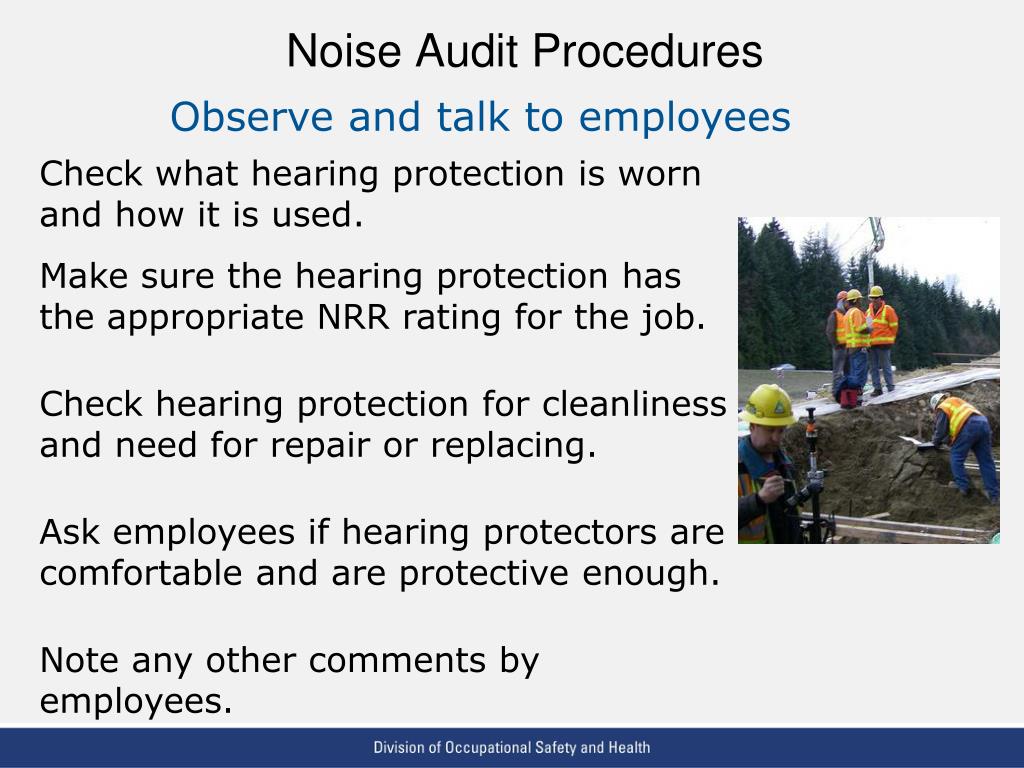 Noise Audit Procedures

Observe and talk to employees

Check what hearing protection is worn and how it is used.

Make sure the hearing protection has the appropriate NRR rating for the job.

Check hearing protection for cleanliness and need for repair or replacing.

Ask employees if hearing protectors are comfortable and are protective enough.

Note any other comments by employees.

Division of Occupational Safety and Health